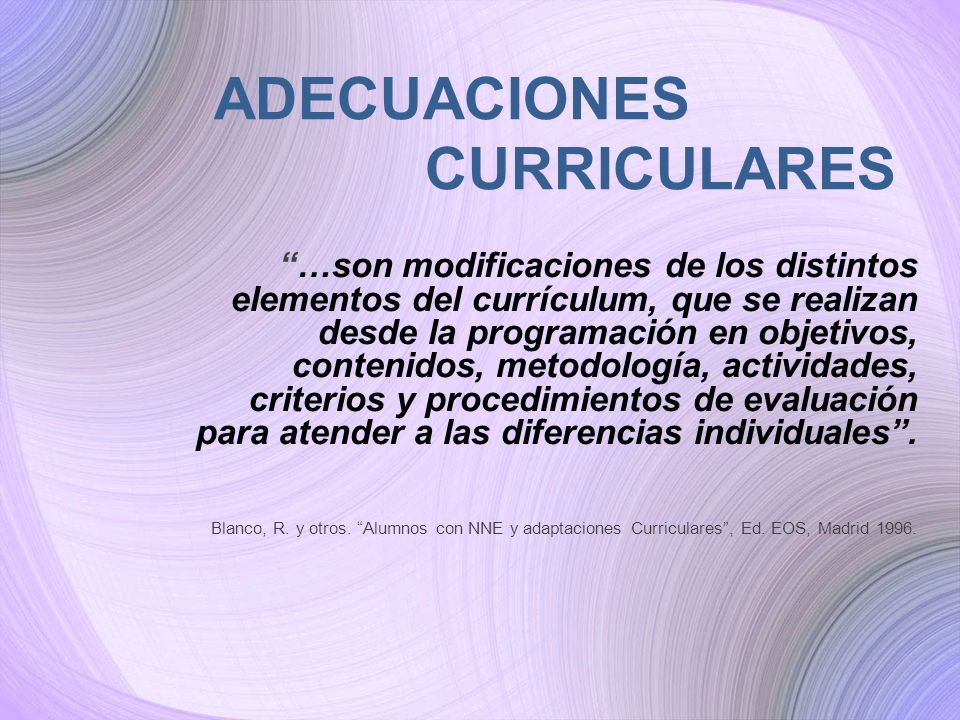 ADECUACIONES CURRICULARES

“…son modificaciones de los distintos elementos del currículum, que se realizan desde la programación en objetivos, contenidos, metodología, actividades, criterios y procedimientos de evaluación para atender a las diferencias individuales”.

Blanco, R. y otros. “Alumnos con NNE y adaptaciones Curriculares”, Ed. EOS, Madrid 1996.